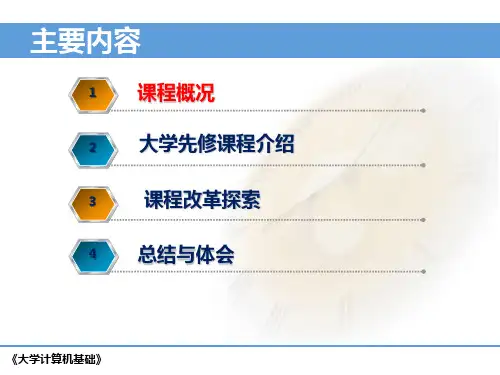 主要内容

1 课程概况

2 大学先修课程介绍

3 课程改革探索

4 总结与体会

《大学计算机基础》